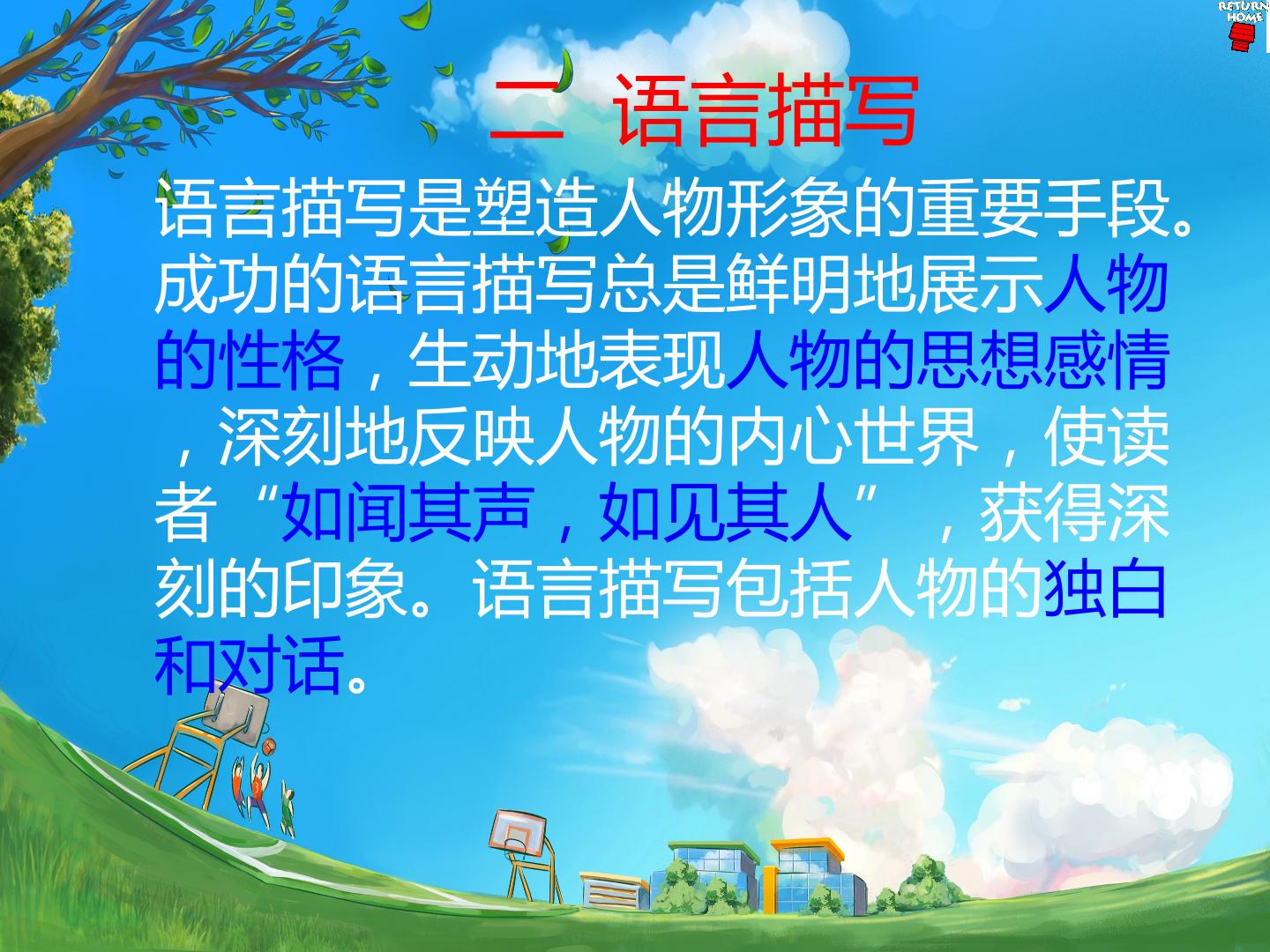 RETURN HOME

二 语言描写

语言描写是塑造人物形象的重要手段。成功的语言描写总是鲜明地展示人物的性格，生动地表现人物的思想感情，深刻地反映人物的内心世界，使读者“如闻其声，如见其人”，获得深刻的印象。语言描写包括人物的独白和对话。